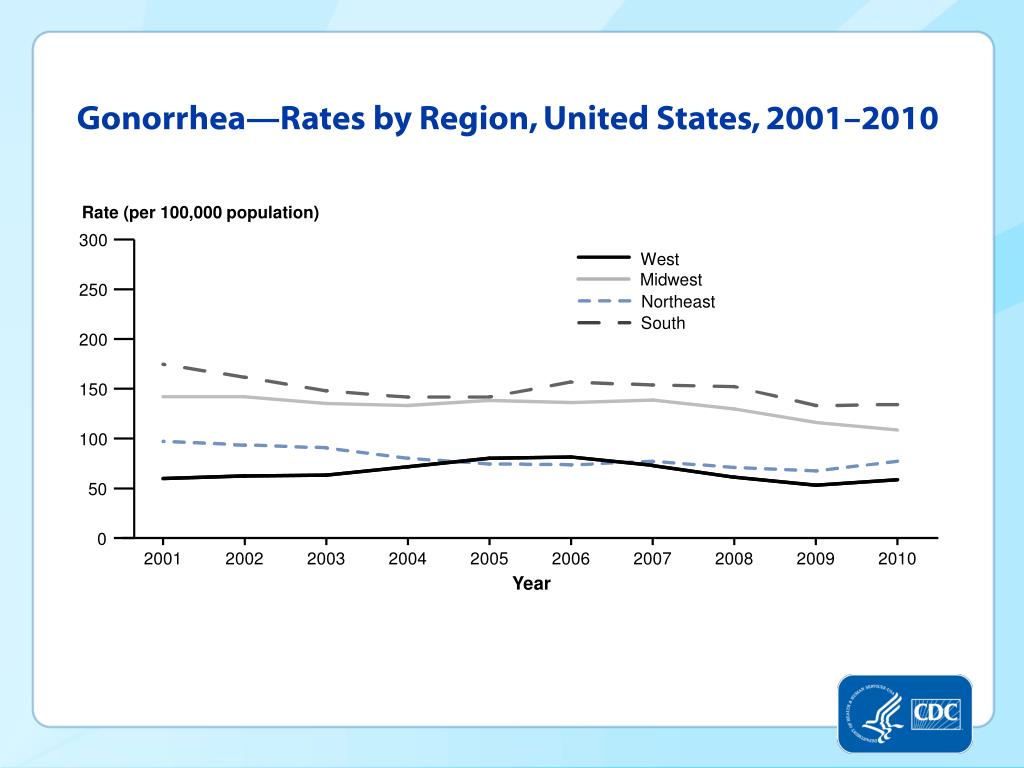 Gonorrhea—Rates by Region, United States, 2001–2010

Rate (per 100,000 population)

300
250
200
150
100
50
0

West
Midwest
Northeast
South

2001 2002 2003 2004 2005 2006 2007 2008 2009 2010

Year

CDC